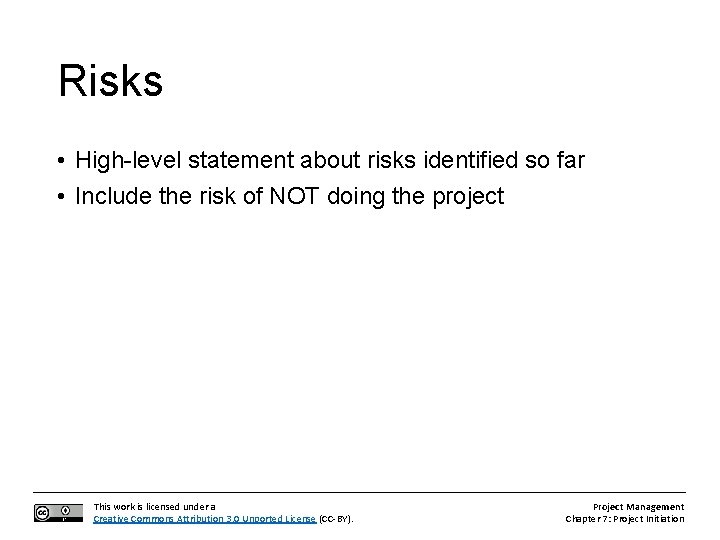 Risks

• High-level statement about risks identified so far
• Include the risk of NOT doing the project

This work is licensed under a Creative Commons Attribution 3.0 Unported License (CC-BY).

Project Management
Chapter 7: Project Initiation